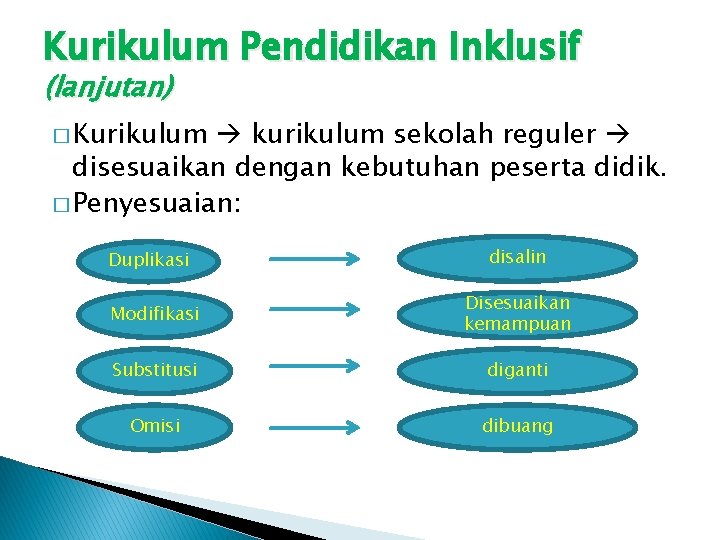 Kurikulum Pendidikan Inklusif
(lanjutan)

□ Kurikulum → kurikulum sekolah reguler → disesuaikan dengan kebutuhan peserta didik.
□ Penyesuaian:

Duplikasi → disalin
Modifikasi → Disesuaikan kemampuan
Substitusi → diganti
Omisi → dibuang